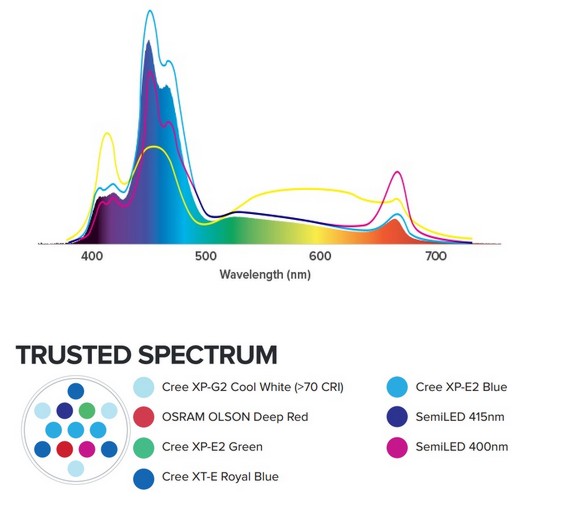 400
500
600
700
Wavelength (nm)

TRUSTED SPECTRUM

Cree XP-G2 Cool White (>70 CRI)
OSRAM OLSON Deep Red
Cree XP-E2 Green
Cree XT-E Royal Blue

Cree XP-E2 Blue
SemiLED 415nm
SemiLED 400nm